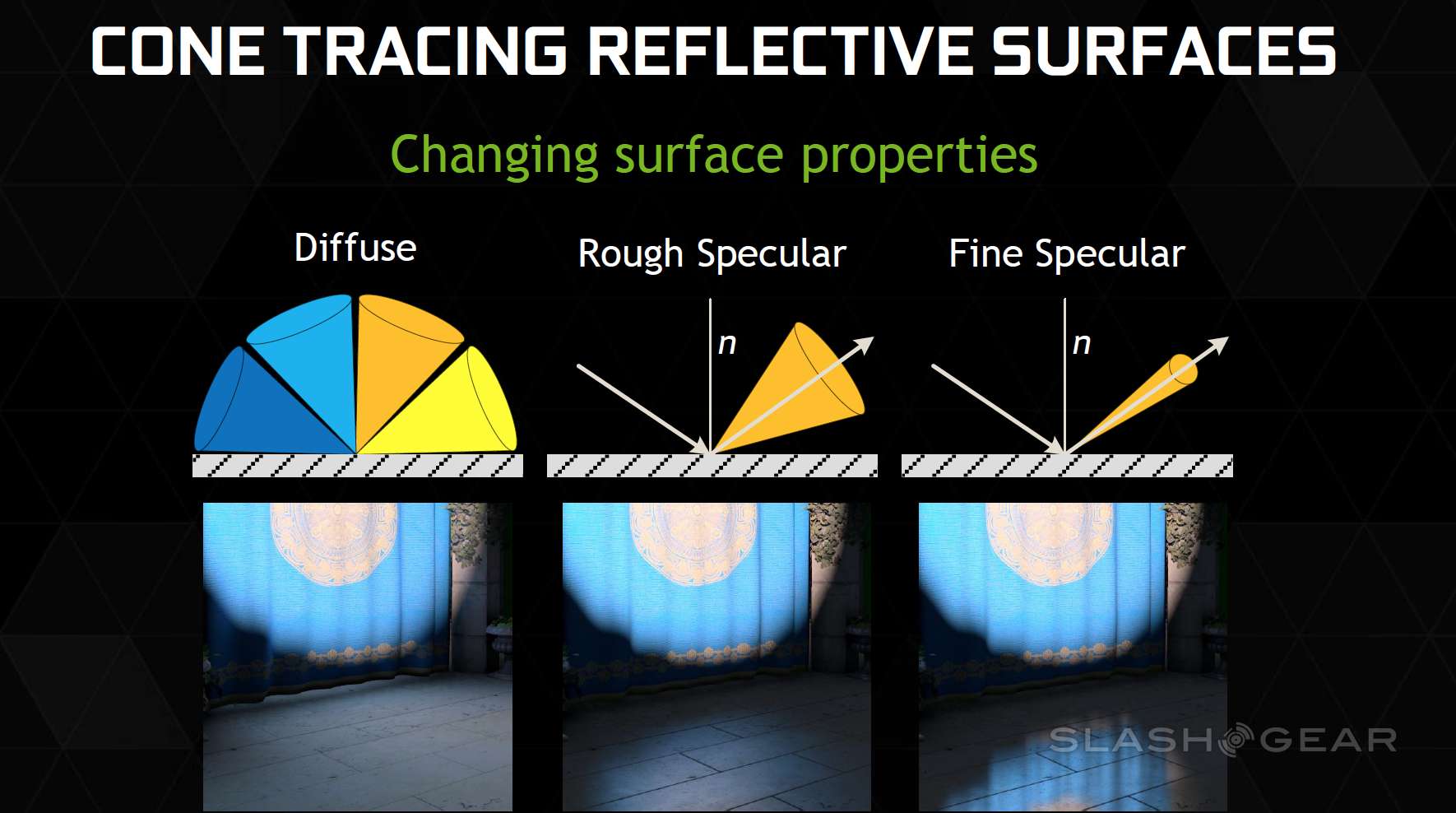 CONE TRACING REFLECTIVE SURFACES

Changing surface properties

Diffuse

Rough Specular

$n$

Fine Specular

$n$

SLASHGEAR